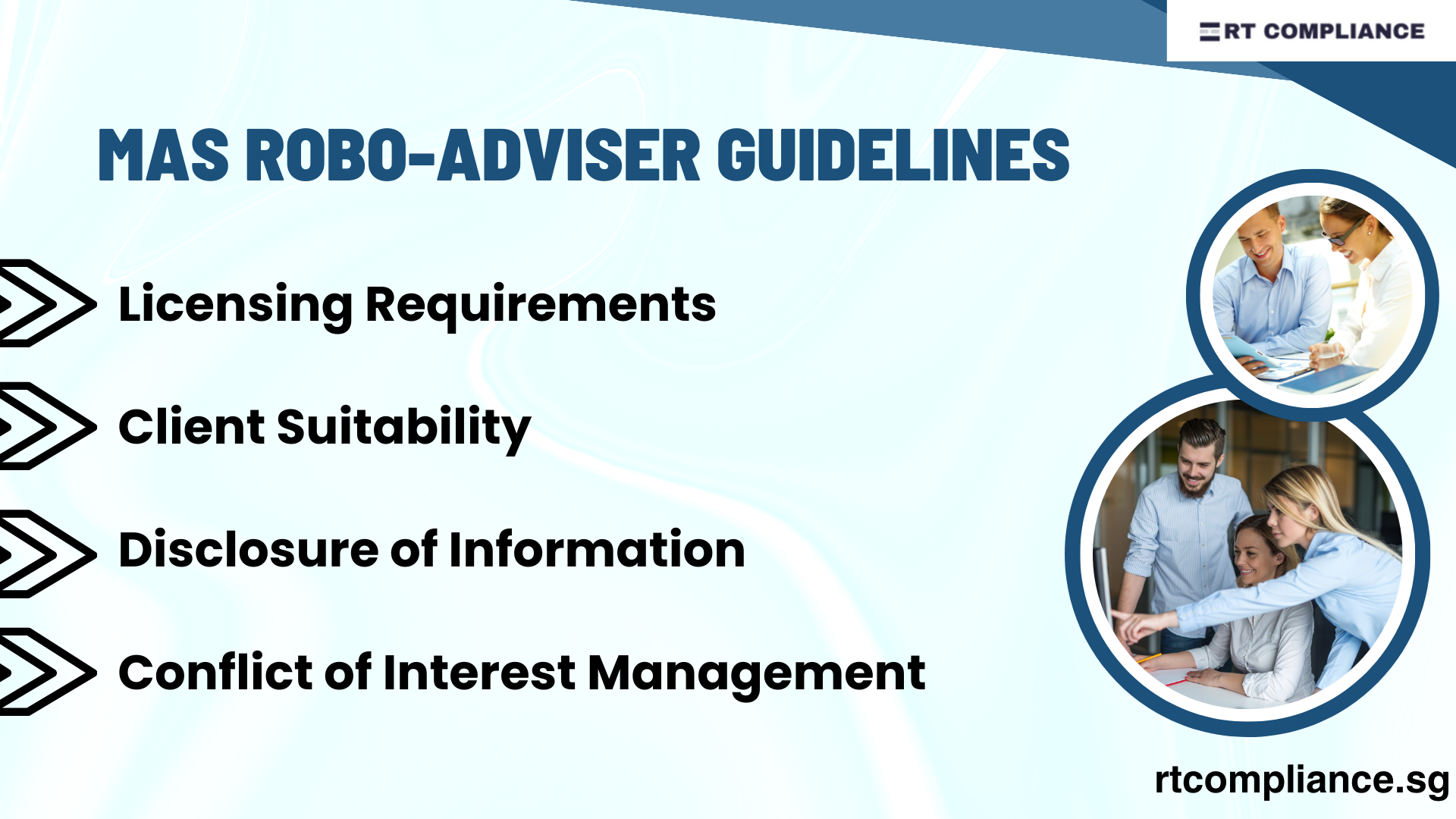 RT COMPLIANCE

MAS ROBO-ADVISER GUIDELINES

Licensing Requirements

Client Suitability

Disclosure of Information

Conflict of Interest Management

rtcompliance.sg